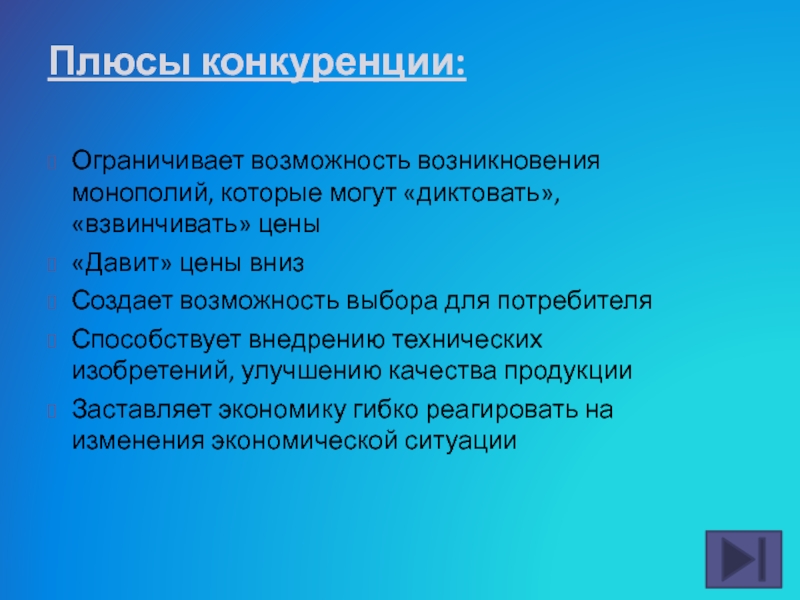 Плюсы конкуренции:

Ограничивает возможность возникновения монополий, которые могут «диктовать», «взвинчивать» цены

«Давит» цены вниз

Создает возможность выбора для потребителя

Способствует внедрению технических изобретений, улучшению качества продукции

Заставляет экономику гибко реагировать на изменения экономической ситуации